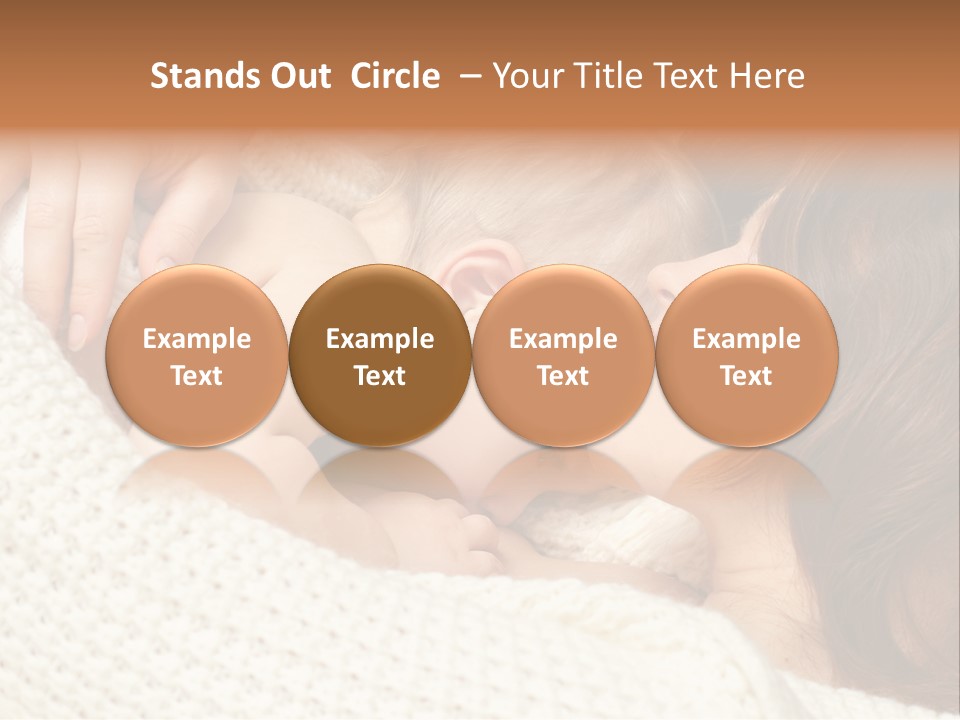 Stands Out Circle – Your Title Text Here

Example Text

Example Text

Example Text

Example Text